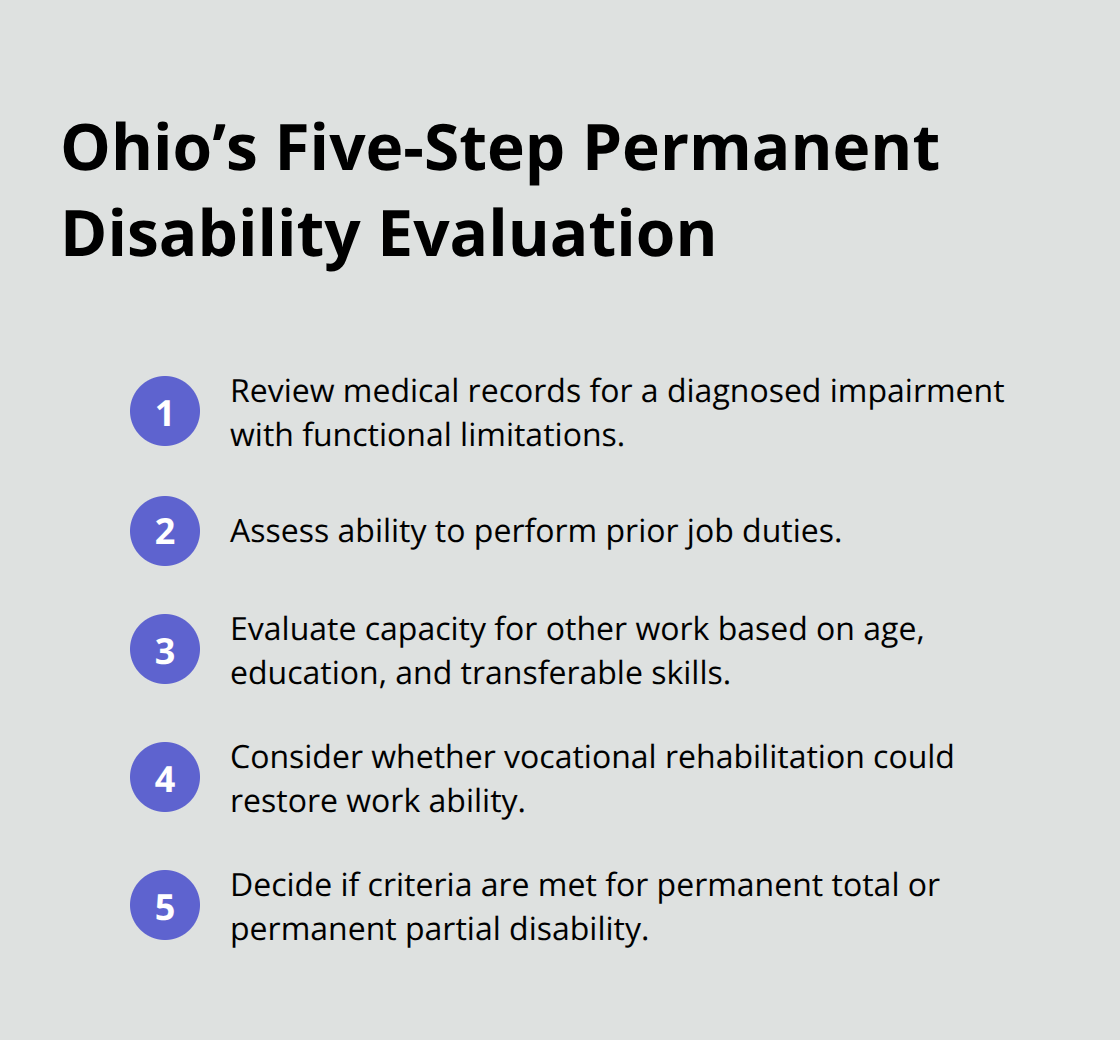 Ohio’s Five-Step Permanent Disability Evaluation

1 Review medical records for a diagnosed impairment with functional limitations.

2 Assess ability to perform prior job duties.

3 Evaluate capacity for other work based on age, education, and transferable skills.

4 Consider whether vocational rehabilitation could restore work ability.

5 Decide if criteria are met for permanent total or permanent partial disability.